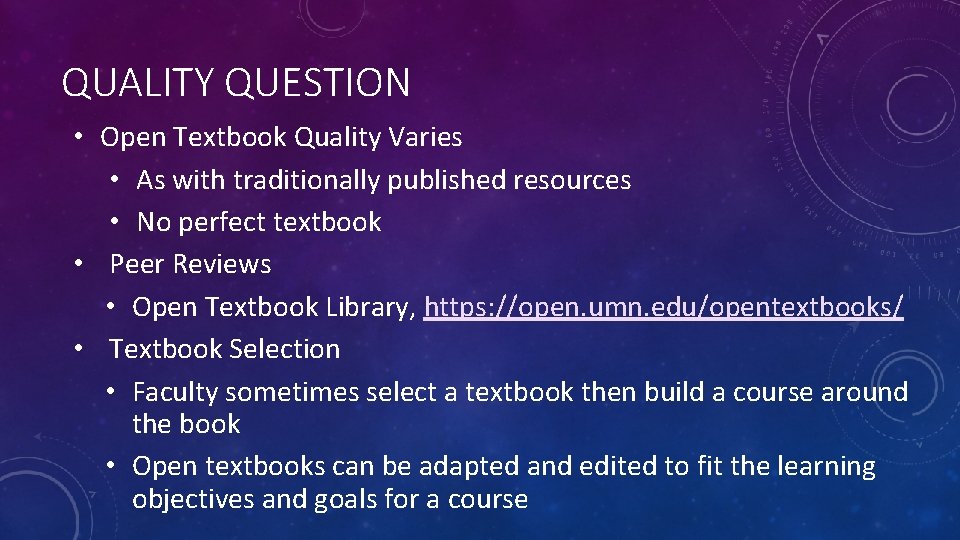 QUALITY QUESTION

• Open Textbook Quality Varies
  • As with traditionally published resources
  • No perfect textbook
• Peer Reviews
  • Open Textbook Library, https://open.umn.edu/opentextbooks/
• Textbook Selection
  • Faculty sometimes select a textbook then build a course around the book
  • Open textbooks can be adapted and edited to fit the learning objectives and goals for a course